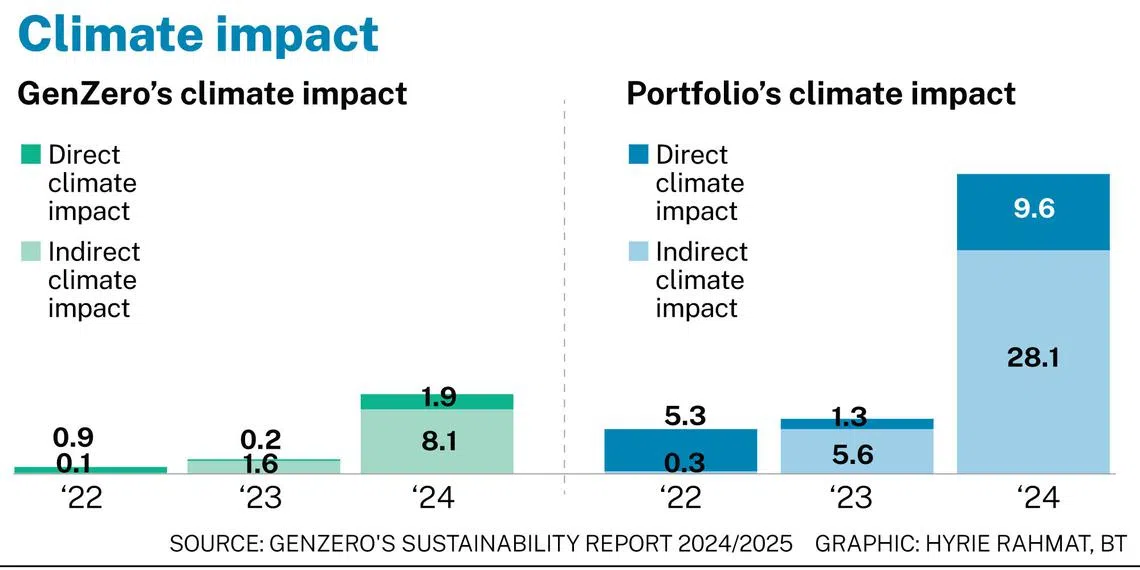 Climate impact

GenZero's climate impact

Direct climate impact

Indirect climate impact

0.9
0.1
'22

0.2
1.6
'23

1.9
8.1
'24

Portfolio's climate impact

Direct climate impact

Indirect climate impact

5.3
0.3
'22

1.3
5.6
'23

9.6
28.1
'24

SOURCE: GENZERO'S SUSTAINABILITY REPORT 2024/2025 GRAPHIC: HYRIE RAHMAT, BT